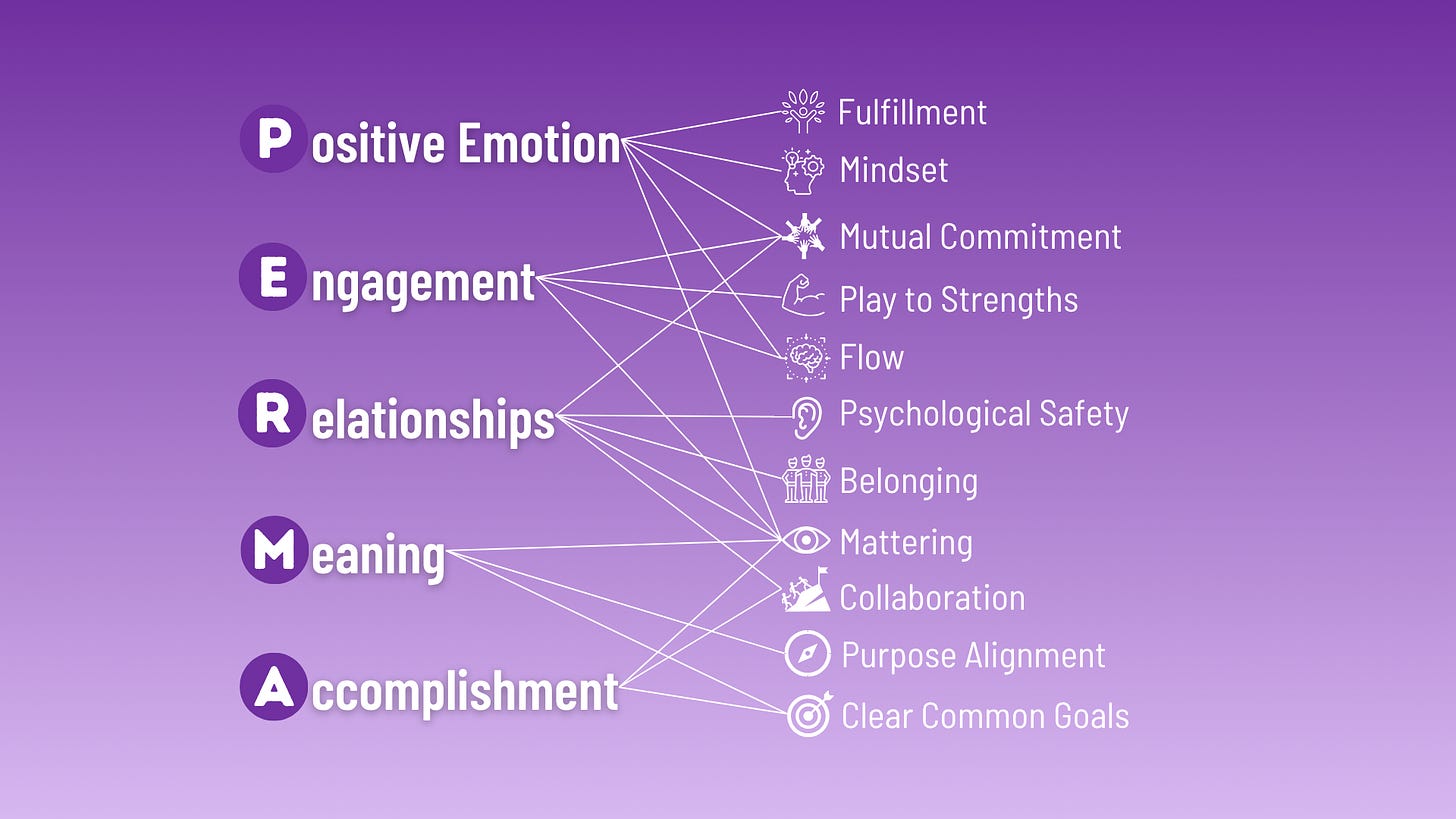 Positive Emotion

Engagement

Relationships

Meaning

Accomplishment

Fulfillment

Mindset

Mutual Commitment

Play to Strengths

Flow

Psychological Safety

Belonging

Mattering

Collaboration

Purpose Alignment

Clear Common Goals